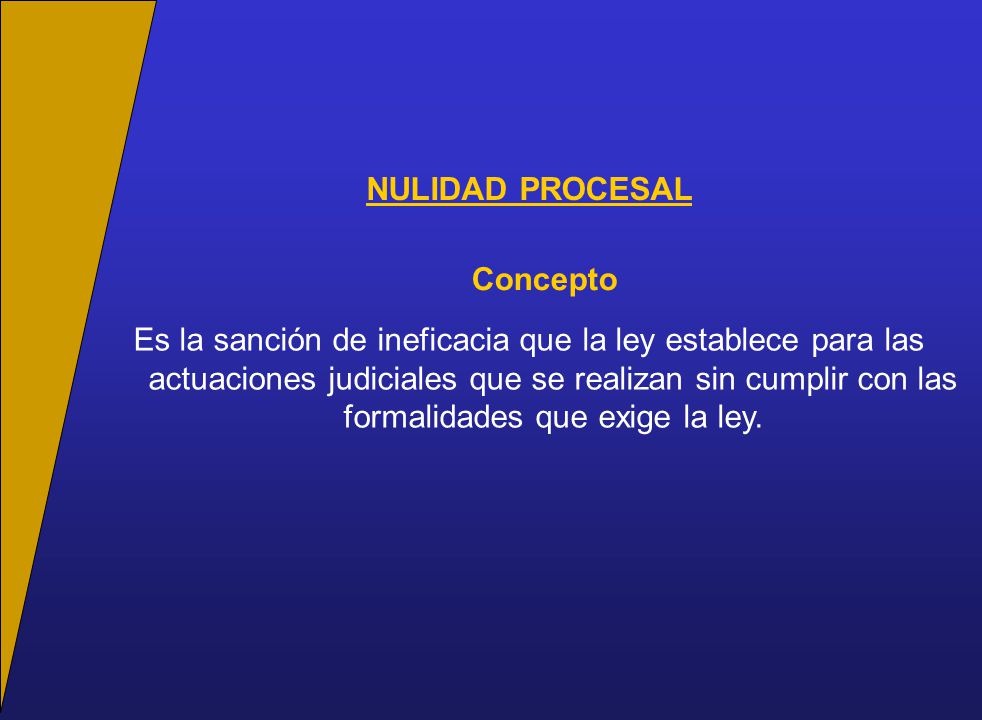 NULIDAD PROCESAL

Concepto

Es la sanción de ineficacia que la ley establece para las actuaciones judiciales que se realizan sin cumplir con las formalidades que exige la ley.